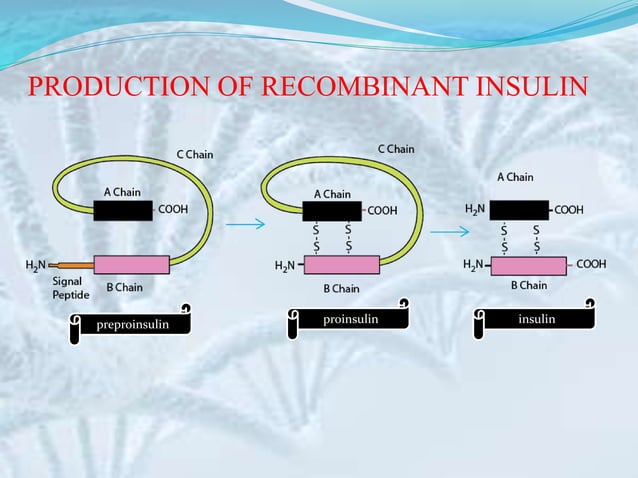 PRODUCTION OF RECOMBINANT INSULIN

C Chain

A Chain

COOH

$H_2N$

Signal Peptide

B Chain

preproinsulin

C Chain

A Chain

COOH

S S

S S

$H_2N$

B Chain

proinsulin

A Chain

$H_2N$

COOH

S S

S S

$H_2N$

COOH

B Chain

insulin